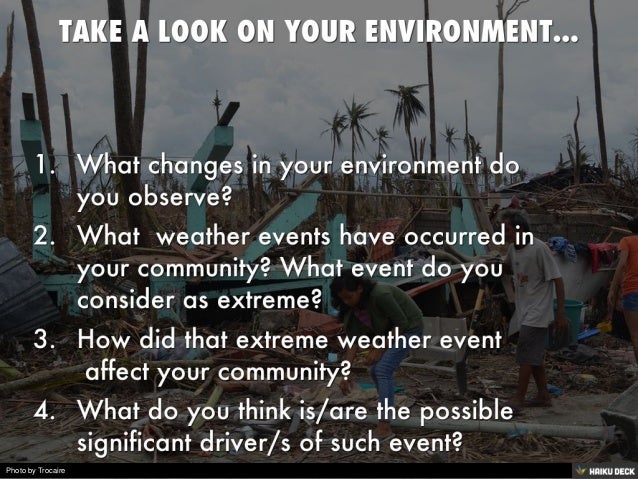 TAKE A LOOK ON YOUR ENVIRONMENT...

1. What changes in your environment do you observe?
2. What  weather events have occurred in your community? What event do you consider as extreme?
3. How did that extreme weather event affect your community?
4. What do you think is/are the possible significant driver/s of such event?

Photo by Trocaire

HAIKU DECK